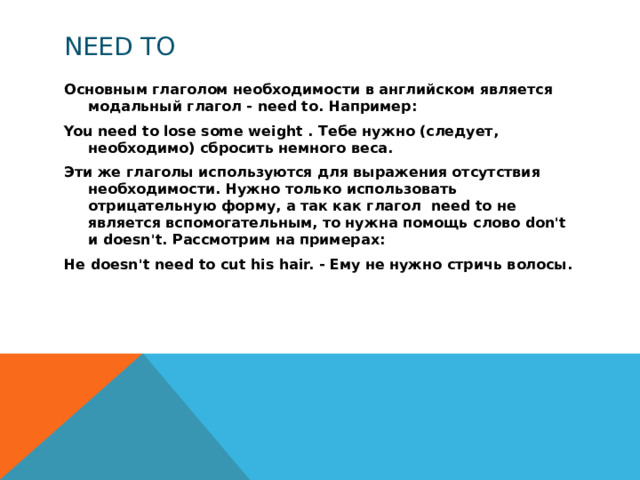 NEED TO

Основным глаголом необходимости в английском является модальный глагол - need to. Например:

You need to lose some weight . Тебе нужно (следует, необходимо) сбросить немного веса.

Эти же глаголы используются для выражения отсутствия необходимости. Нужно только использовать отрицательную форму, а так как глагол need to не является вспомогательным, то нужна помощь слово don't и doesn't. Рассмотрим на примерах:

He doesn't need to cut his hair. - Ему не нужно стричь волосы.